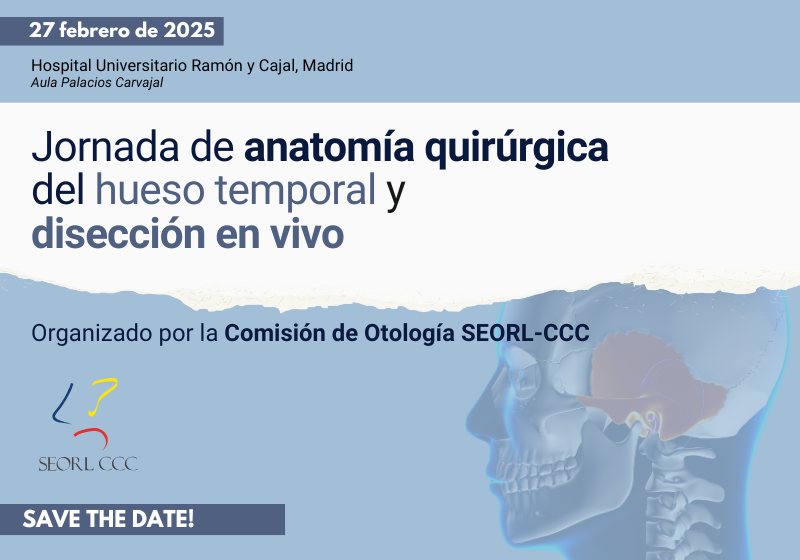 27 febrero de 2025

Hospital Universitario Ramón y Cajal, Madrid
Aula Palacios Carvajal

Jornada de anatomía quirúrgica del hueso temporal y disección en vivo

Organizado por la Comisión de Otología SEORL-CCC

SEORL CCC

SAVE THE DATE!